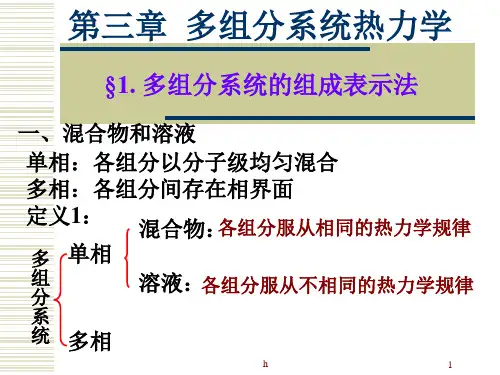 第三章 多组分系统热力学

§1. 多组分系统的组成表示法

一、混合物和溶液

单相：各组分以分子级均匀混合

多相：各组分间存在相界面

定义1：

多组分系统

单相

混合物：各组分服从相同的热力学规律

溶液：各组分服从不相同的热力学规律

多相

h

1